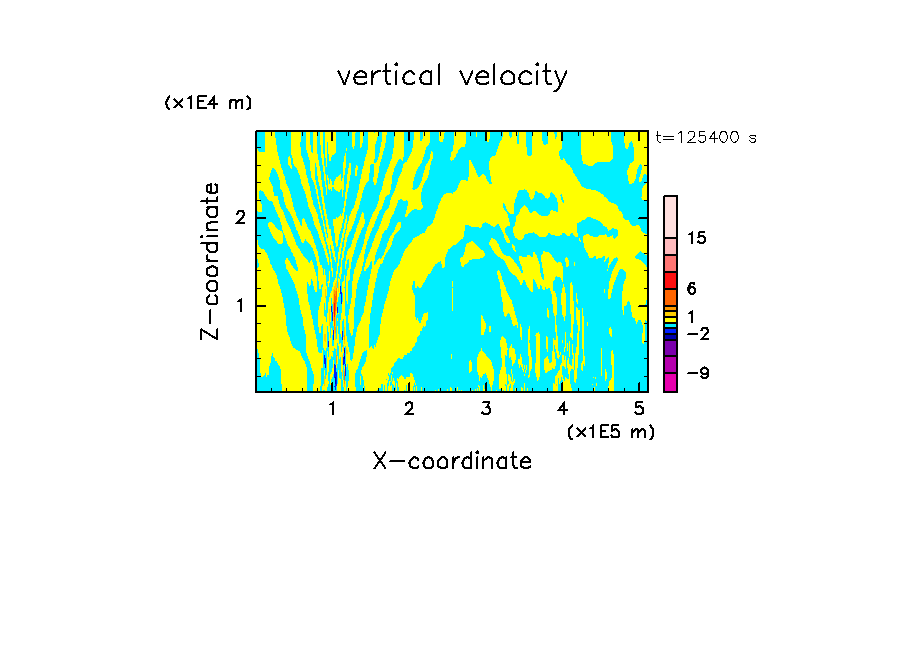 vertical velocity

(x1E4 m)

t=125400 s

Z-coordinate

2

1

15

6

1

−2

−9

1 2 3 4 5

(x1E5 m)

X-coordinate